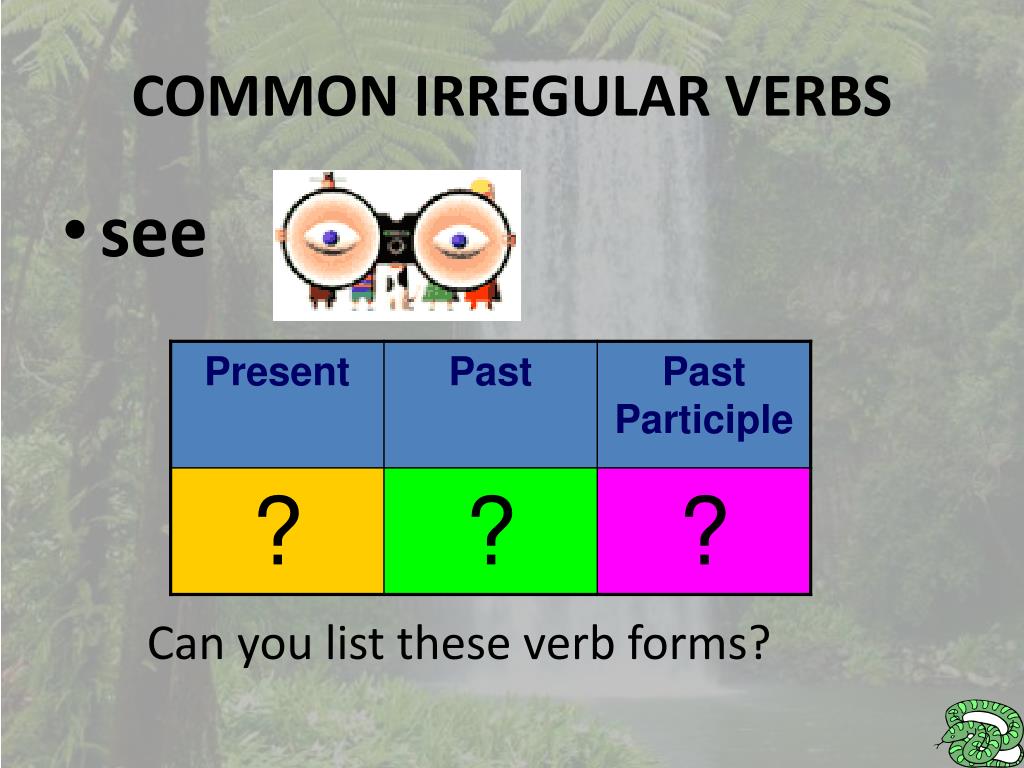 COMMON IRREGULAR VERBS

• see

| Present | Past | Past Participle |
|---|---|---|
| ? | ? | ? |

Can you list these verb forms?